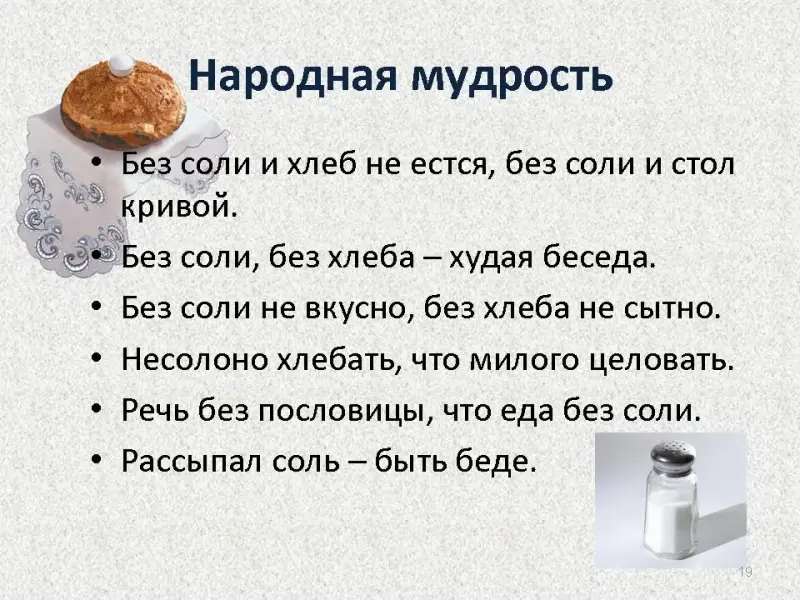 Народная мудрость

• Без соли и хлеб не естся, без соли и стол кривой.
• Без соли, без хлеба – худая беседа.
• Без соли не вкусно, без хлеба не сытно.
• Несолоно хлебать, что милого целовать.
• Речь без пословицы, что еда без соли.
• Рассыпал соль – быть беде.

19